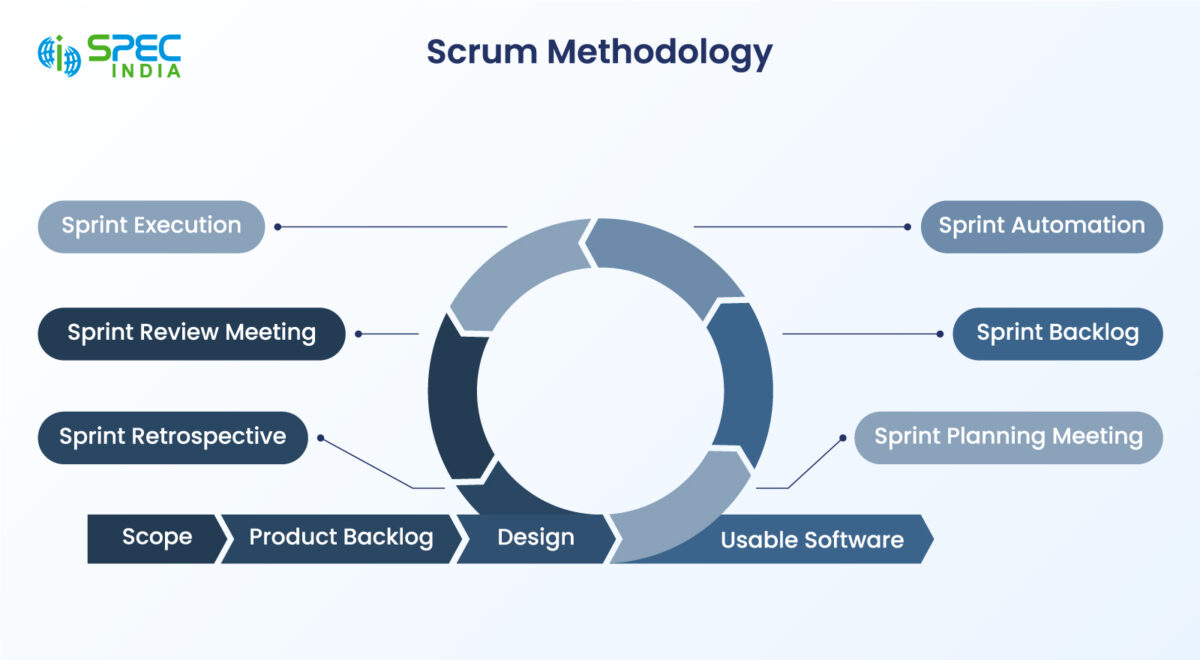 SPEC INDIA

Scrum Methodology

Sprint Execution

Sprint Review Meeting

Sprint Retrospective

Sprint Automation

Sprint Backlog

Sprint Planning Meeting

Scope

Product Backlog

Design

Usable Software